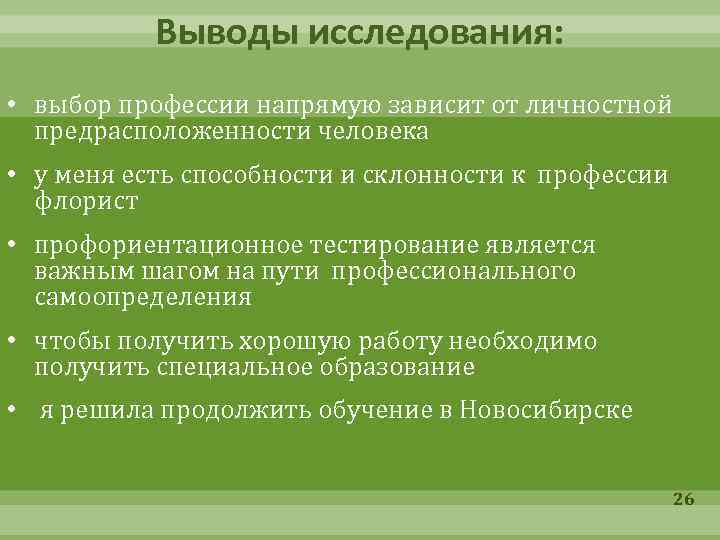 Выводы исследования:

• выбор профессии напрямую зависит от личностной предрасположенности человека

• у меня есть способности и склонности к профессии флорист

• профориентационное тестирование является важным шагом на пути профессионального самоопределения

• чтобы получить хорошую работу необходимо получить специальное образование

• я решила продолжить обучение в Новосибирске

26